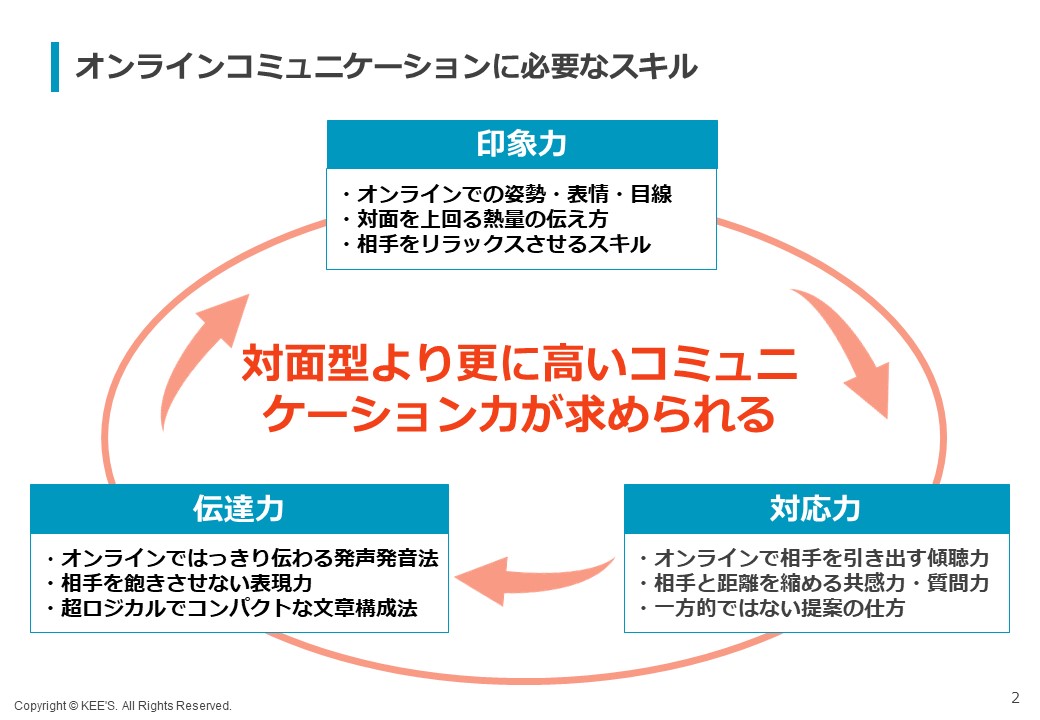 オンラインコミュニケーションに必要なスキル

印象力

・オンラインでの姿勢・表情・目線
・対面を上回る熱量の伝え方
・相手をリラックスさせるスキル

対面型より更に高いコミュニケーション力が求められる

伝達力

・オンラインではっきり伝わる発声発音法
・相手を飽きさせない表現力
・超ロジカルでコンパクトな文章構成法

対応力

・オンラインで相手を引き出す傾聴力
・相手と距離を縮める共感力・質問力
・一方的ではない提案の仕方

Copyright © KEE'S. All Rights Reserved.

2